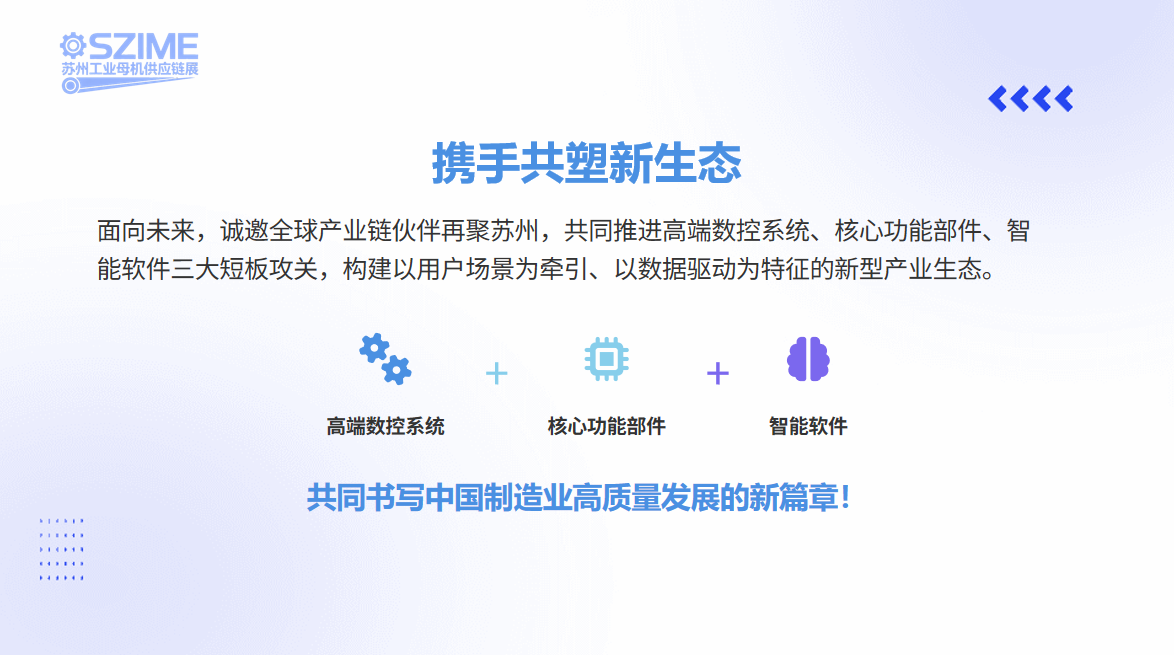 SZIME
苏州工业母机供应链展

携手共塑新生态

面向未来，诚邀全球产业链伙伴再聚苏州，共同推进高端数控系统、核心功能部件、智能软件三大短板攻关，构建以用户场景为牵引、以数据驱动为特征的新型产业生态。

高端数控系统 + 核心功能部件 + 智能软件

共同书写中国制造业高质量发展的新篇章！